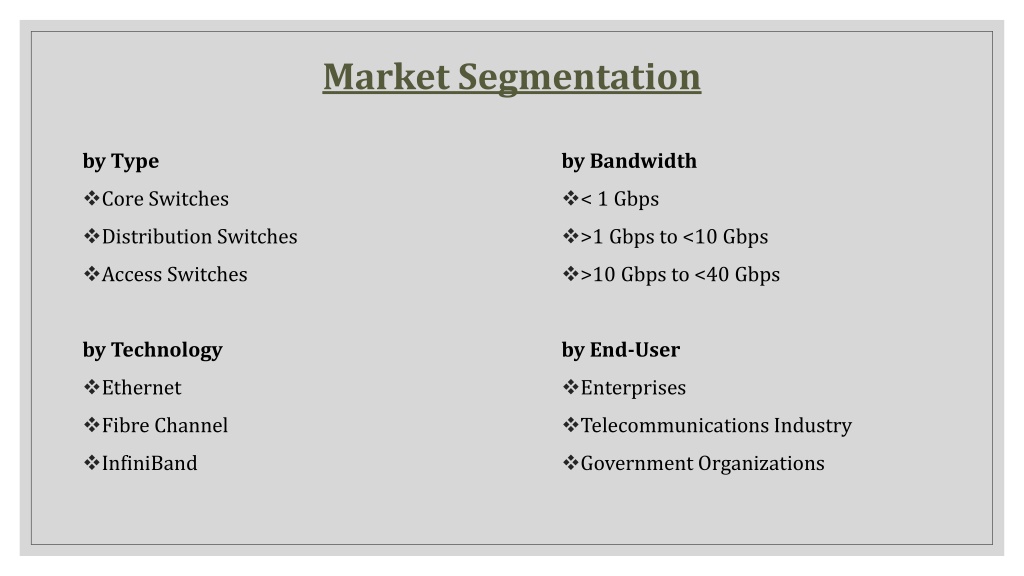 Market Segmentation

by Type
❖Core Switches
❖Distribution Switches
❖Access Switches

by Technology
❖Ethernet
❖Fibre Channel
❖InfiniBand

by Bandwidth
❖< 1 Gbps
❖>1 Gbps to <10 Gbps
❖>10 Gbps to <40 Gbps

by End-User
❖Enterprises
❖Telecommunications Industry
❖Government Organizations